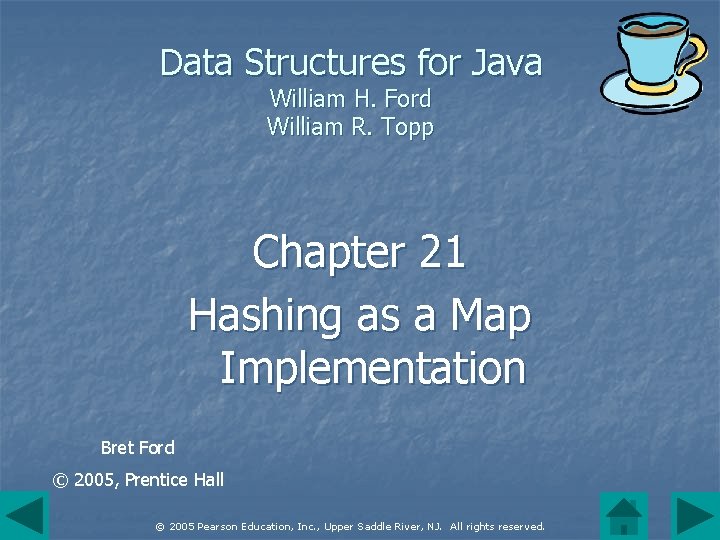 Data Structures for Java
William H. Ford
William R. Topp

Chapter 21
Hashing as a Map Implementation

Bret Ford
© 2005, Prentice Hall

© 2005 Pearson Education, Inc., Upper Saddle River, NJ. All rights reserved.